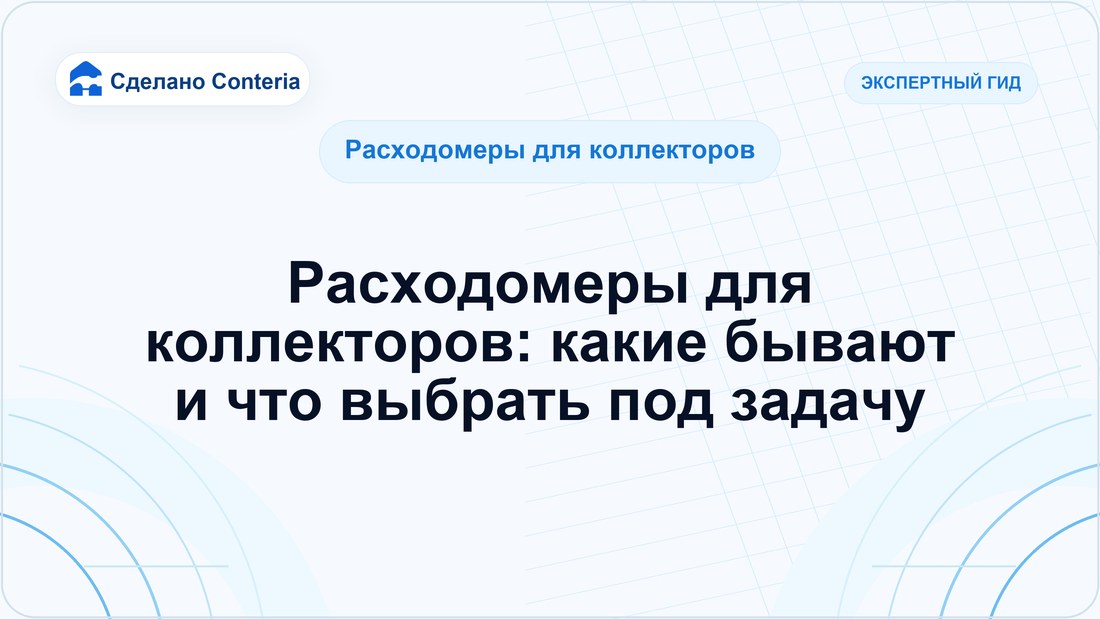 Сделано Conteria

ЭКСПЕРТНЫЙ ГИД

Расходомеры для коллекторов

Расходомеры для коллекторов: какие бывают и что выбрать под задачу